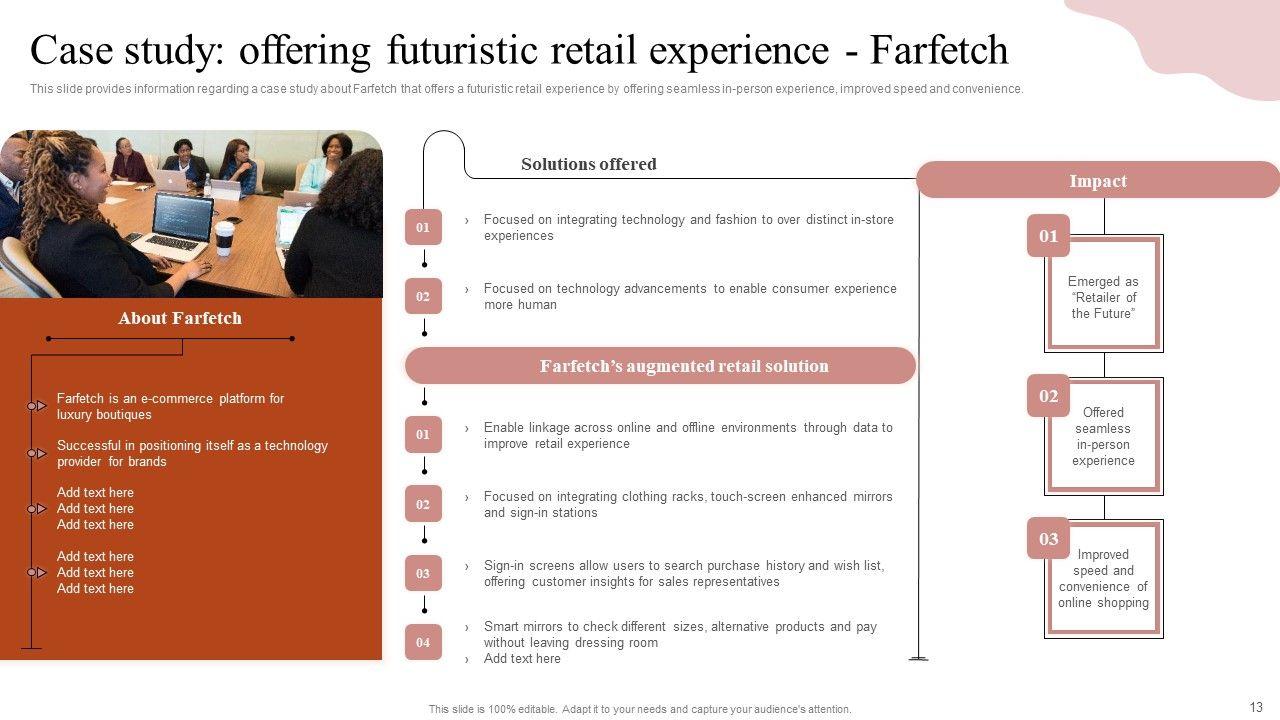 Case study: offering futuristic retail experience - Farfetch

This slide provides information regarding a case study about Farfetch that offers a futuristic retail experience by offering seamless in-person experience, improved speed and convenience.

About Farfetch

Farfetch is an e-commerce platform for luxury boutiques

Successful in positioning itself as a technology provider for brands

Add text here
Add text here
Add text here

Add text here
Add text here
Add text here

Solutions offered

01 › Focused on integrating technology and fashion to over distinct in-store experiences

02 › Focused on technology advancements to enable consumer experience more human

Farfetch's augmented retail solution

01 › Enable linkage across online and offline environments through data to improve retail experience

02 › Focused on integrating clothing racks, touch-screen enhanced mirrors and sign-in stations

03 › Sign-in screens allow users to search purchase history and wish list, offering customer insights for sales representatives

04 › Smart mirrors to check different sizes, alternative products and pay without leaving dressing room
› Add text here

Impact

01 Emerged as "Retailer of the Future"

02 Offered seamless in-person experience

03 Improved speed and convenience of online shopping

This slide is 100% editable. Adapt it to your needs and capture your audience's attention.

13